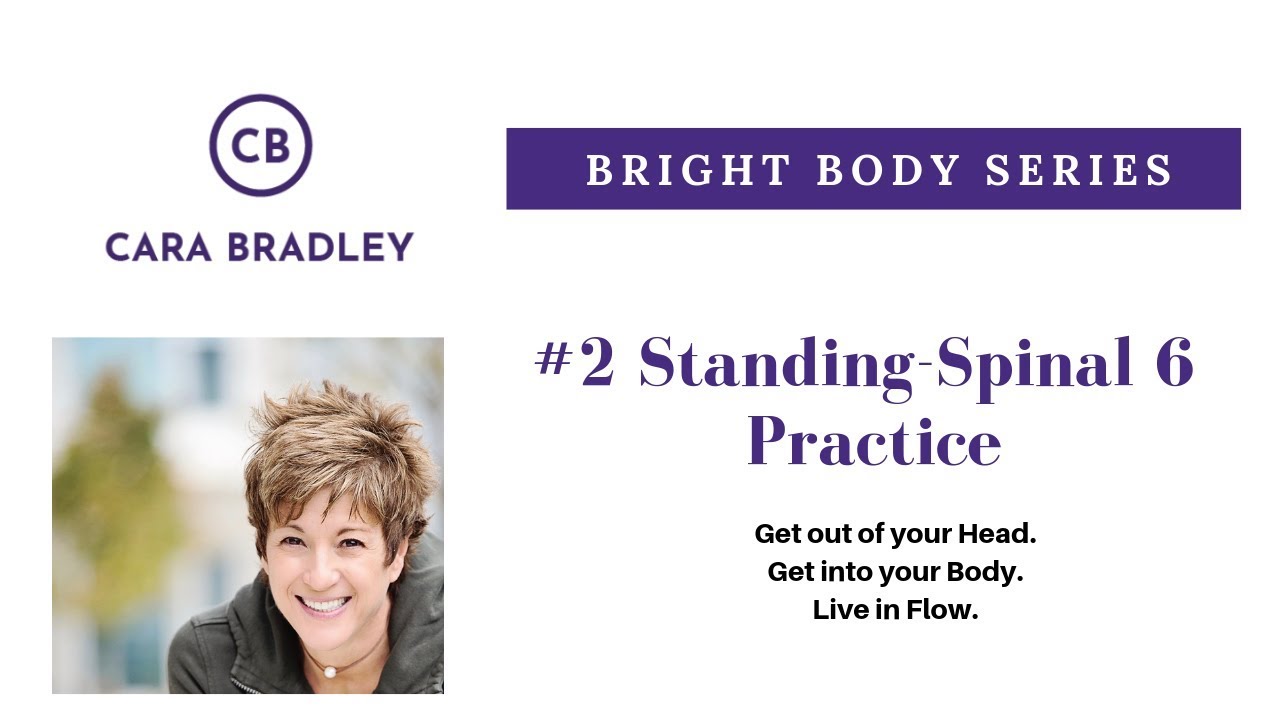 CB

CARA BRADLEY

BRIGHT BODY SERIES

#2 Standing-Spinal 6 Practice

Get out of your Head.
Get into your Body.
Live in Flow.